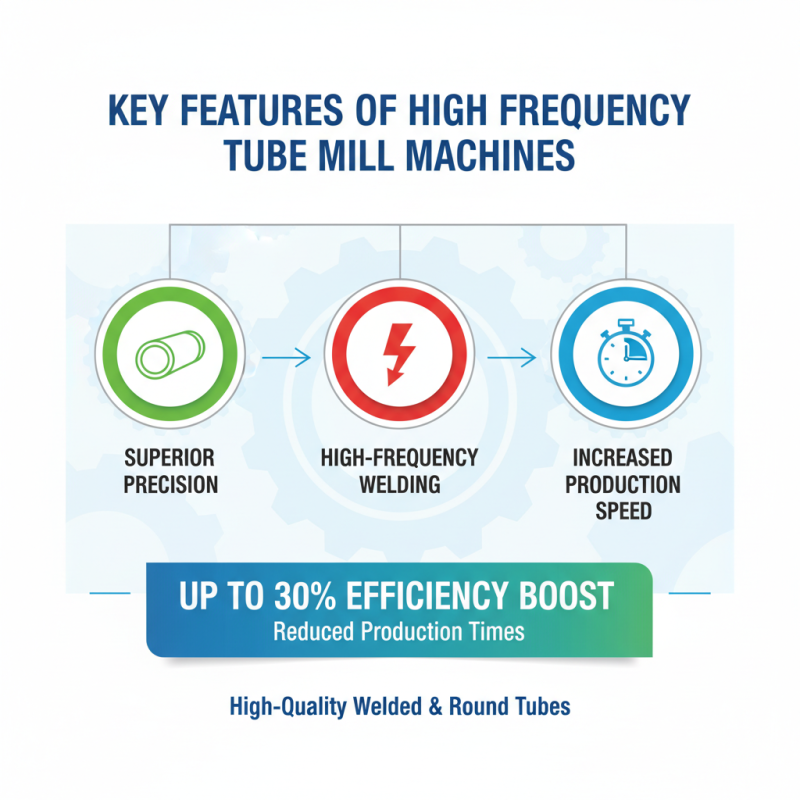 KEY FEATURES OF HIGH FREQUENCY TUBE MILL MACHINES

SUPERIOR PRECISION

HIGH-FREQUENCY WELDING

INCREASED PRODUCTION SPEED

UP TO 30% EFFICIENCY BOOST
Reduced Production Times

High-Quality Welded & Round Tubes